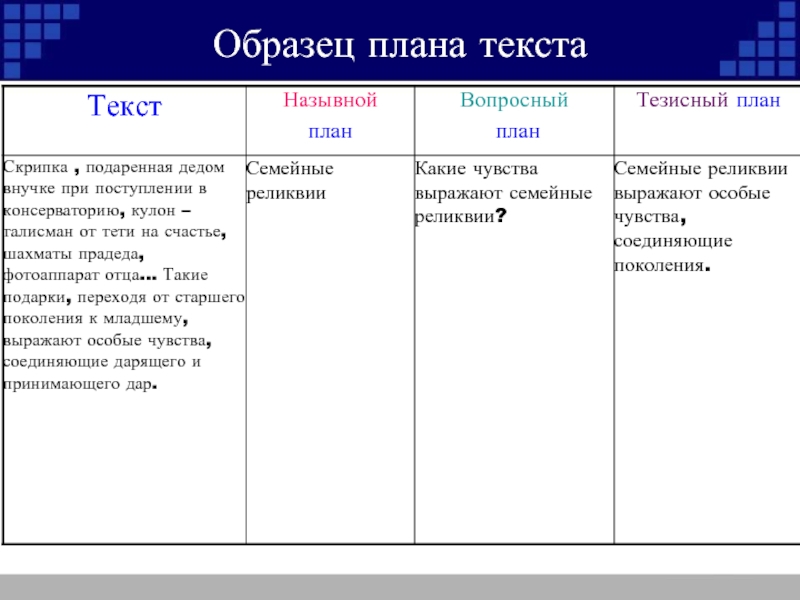 Образец плана текста

| Текст | Назывной план | Вопросный план | Тезисный план |
|---|---|---|---|
| Скрипка , подаренная дедом внучке при поступлении в консерваторию, кулон – талисман от тети на счастье, шахматы прадеда, фотоаппарат отца… Такие подарки, переходя от старшего поколения к младшему, выражают особые чувства, соединяющие дарящего и принимающего дар. | Семейные реликвии | Какие чувства выражают семейные реликвии? | Семейные реликвии выражают особые чувства, соединяющие поколения. |